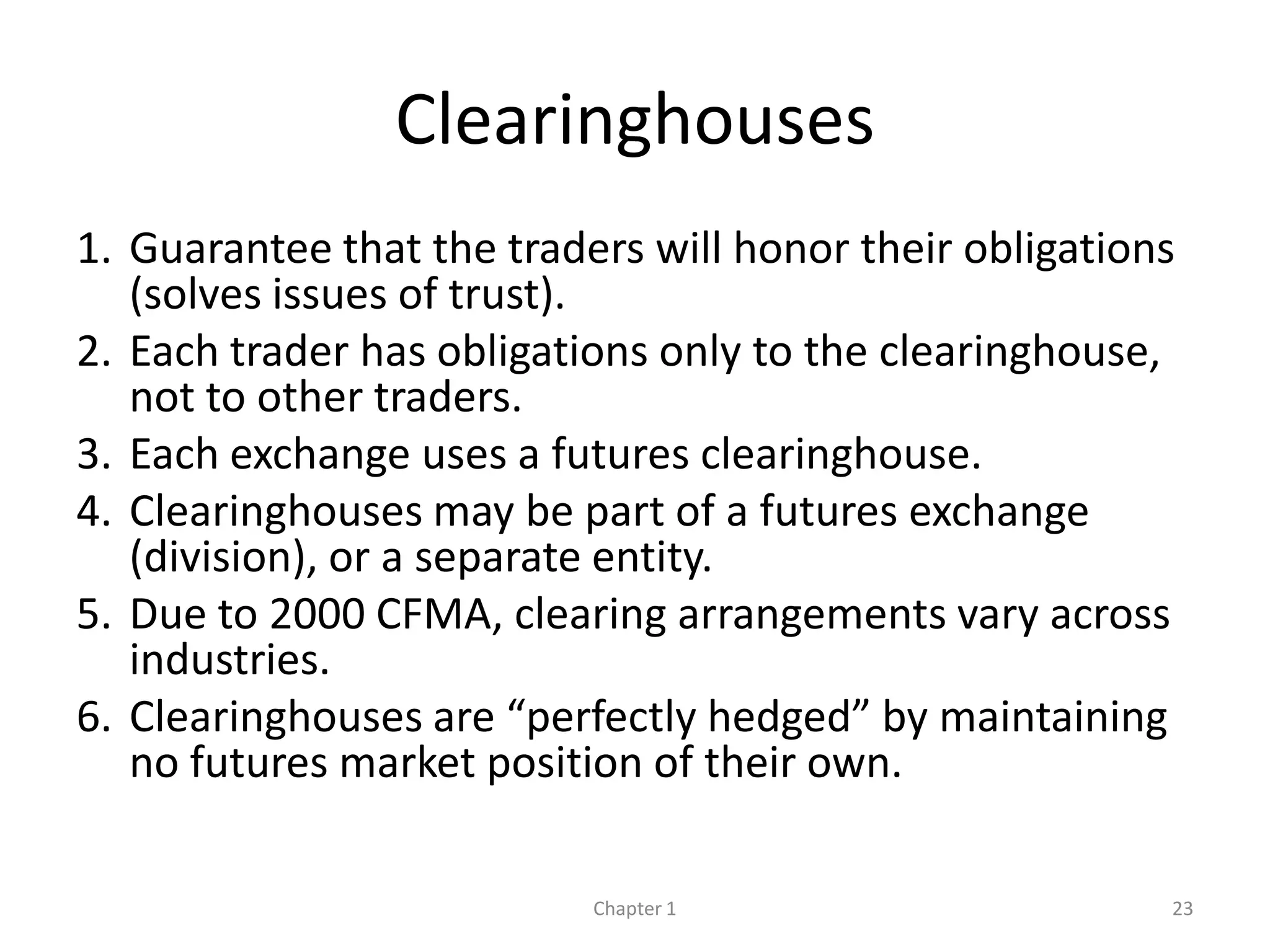 Clearinghouses

1. Guarantee that the traders will honor their obligations (solves issues of trust).
2. Each trader has obligations only to the clearinghouse, not to other traders.
3. Each exchange uses a futures clearinghouse.
4. Clearinghouses may be part of a futures exchange (division), or a separate entity.
5. Due to 2000 CFMA, clearing arrangements vary across industries.
6. Clearinghouses are “perfectly hedged” by maintaining no futures market position of their own.

Chapter 1

23